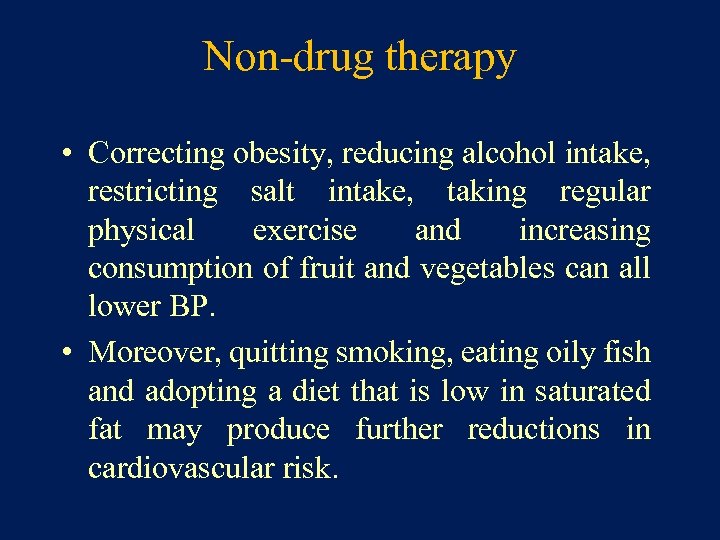 Non-drug therapy

• Correcting obesity, reducing alcohol intake, restricting salt intake, taking regular physical exercise and increasing consumption of fruit and vegetables can all lower BP.

• Moreover, quitting smoking, eating oily fish and adopting a diet that is low in saturated fat may produce further reductions in cardiovascular risk.